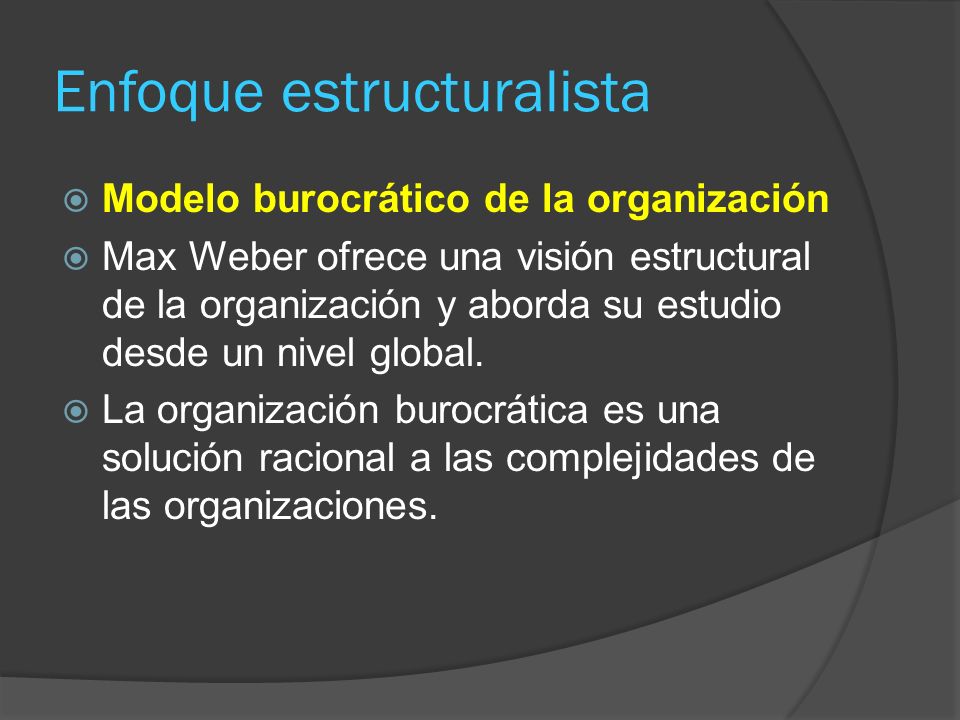 Enfoque estructuralista

Modelo burocrático de la organización

Max Weber ofrece una visión estructural de la organización y aborda su estudio desde un nivel global.

La organización burocrática es una solución racional a las complejidades de las organizaciones.